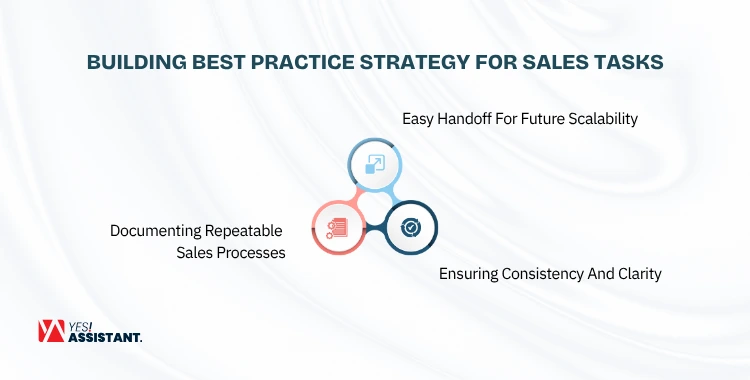 BUILDING BEST PRACTICE STRATEGY FOR SALES TASKS

Easy Handoff For Future Scalability

Documenting Repeatable Sales Processes

Ensuring Consistency And Clarity

YES! ASSISTANT.